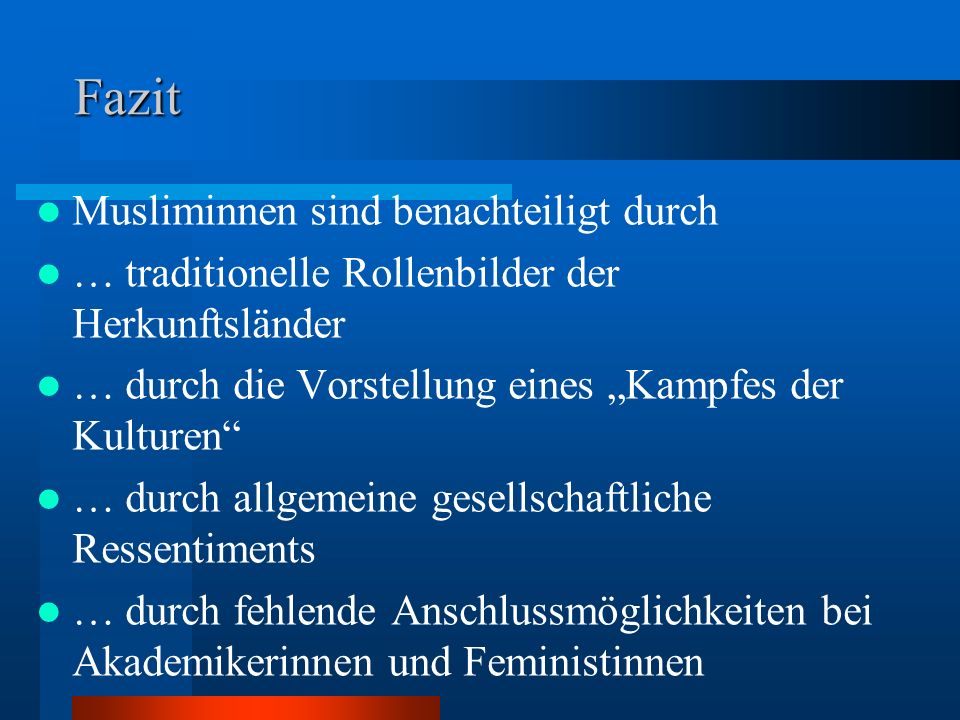 Fazit

- Musliminnen sind benachteiligt durch
- … traditionelle Rollenbilder der Herkunftsländer
- … durch die Vorstellung eines „Kampfes der Kulturen“
- … durch allgemeine gesellschaftliche Ressentiments
- … durch fehlende Anschlussmöglichkeiten bei Akademikerinnen und Feministinnen